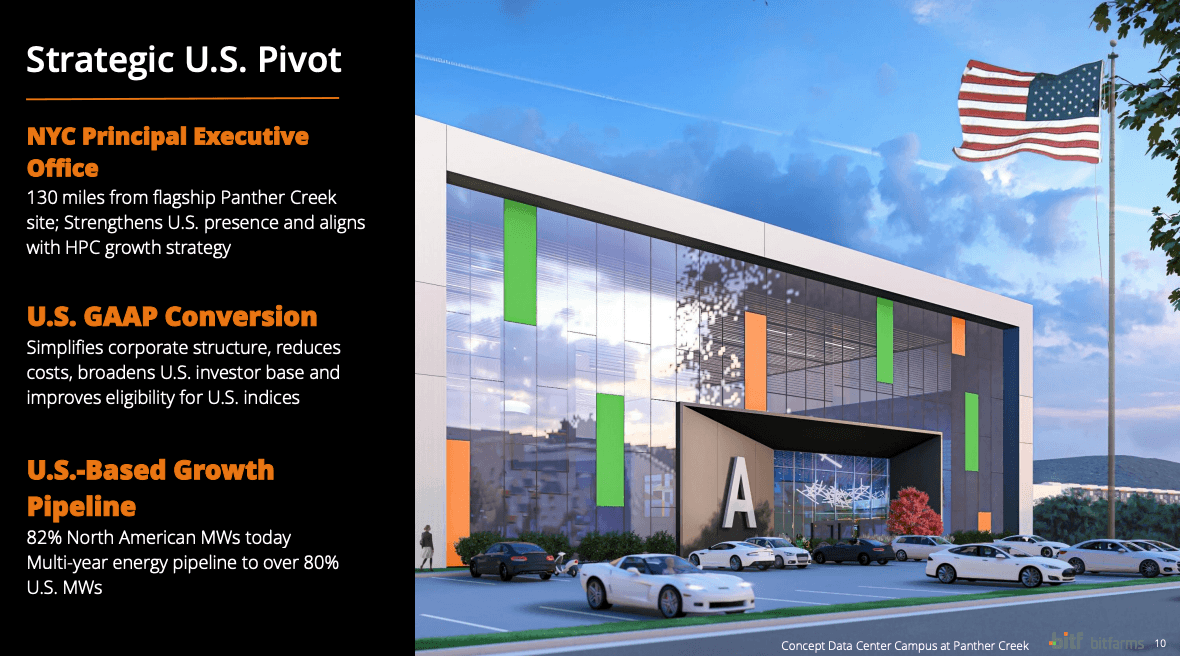 Strategic U.S. Pivot

NYC Principal Executive Office

130 miles from flagship Panther Creek site; Strengthens U.S. presence and aligns with HPC growth strategy

U.S. GAAP Conversion

Simplifies corporate structure, reduces costs, broadens U.S. investor base and improves eligibility for U.S. indices

U.S.-Based Growth Pipeline

82% North American MWs today
Multi-year energy pipeline to over 80% U.S. MWs

A

Concept Data Center Campus at Panther Creek

bitfarms 10